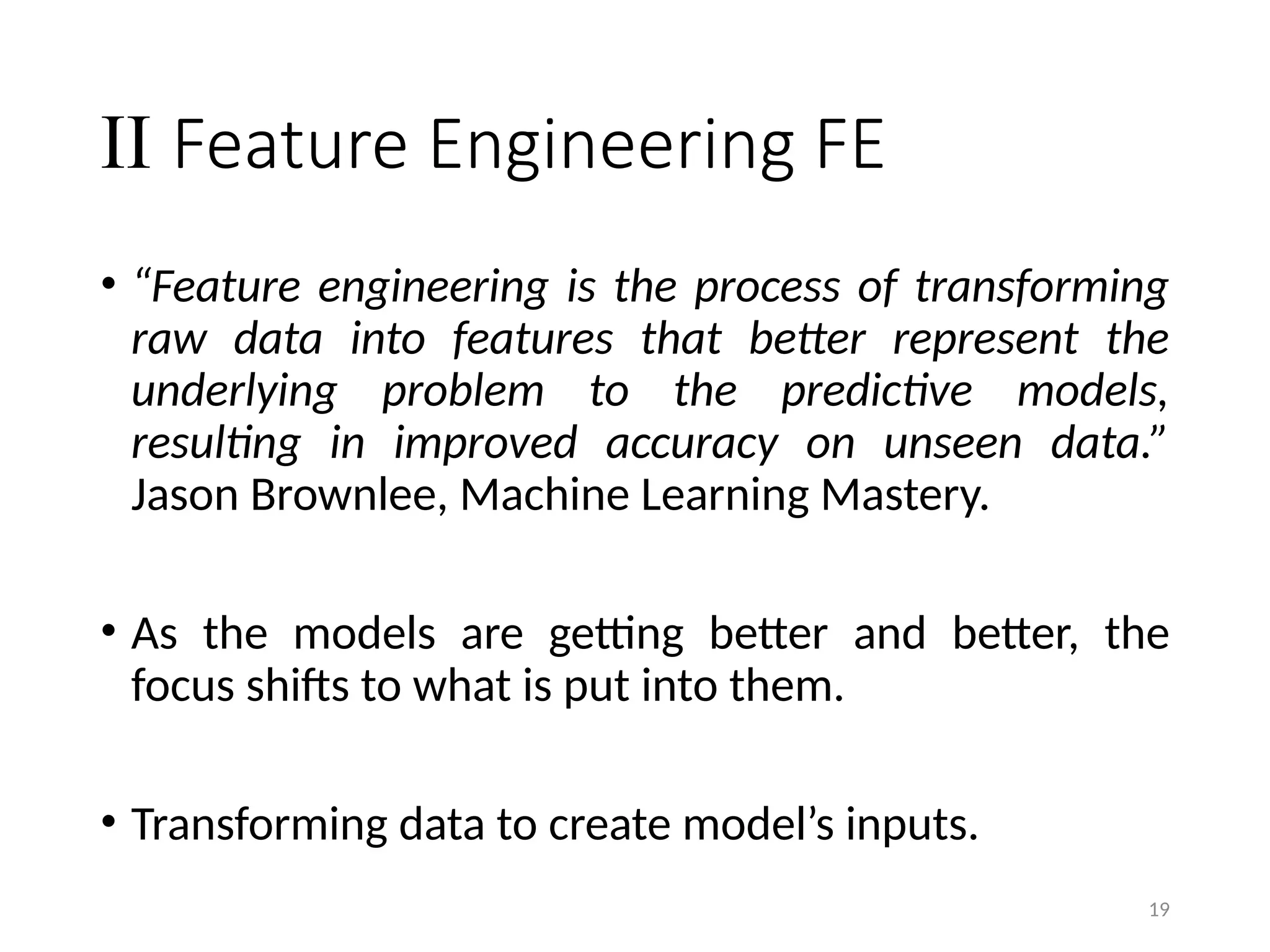 II Feature Engineering FE

• “Feature engineering is the process of transforming raw data into features that better represent the underlying problem to the predictive models, resulting in improved accuracy on unseen data.” Jason Brownlee, Machine Learning Mastery.

• As the models are getting better and better, the focus shifts to what is put into them.

• Transforming data to create model’s inputs.

19